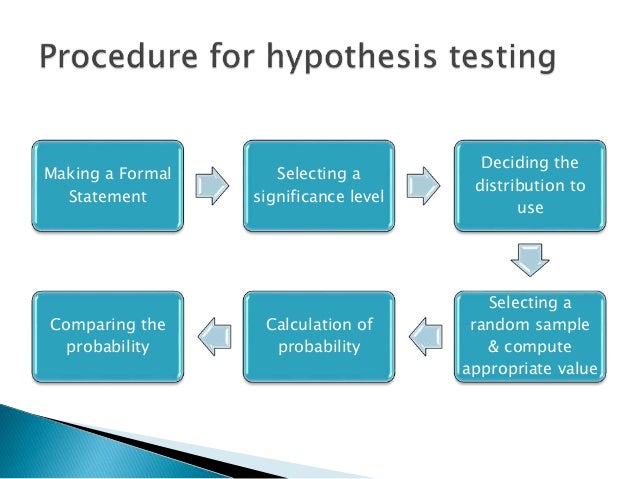 Procedure for hypothesis testing

Making a Formal Statement

Selecting a significance level

Deciding the distribution to use

Selecting a random sample & compute appropriate value

Calculation of probability

Comparing the probability